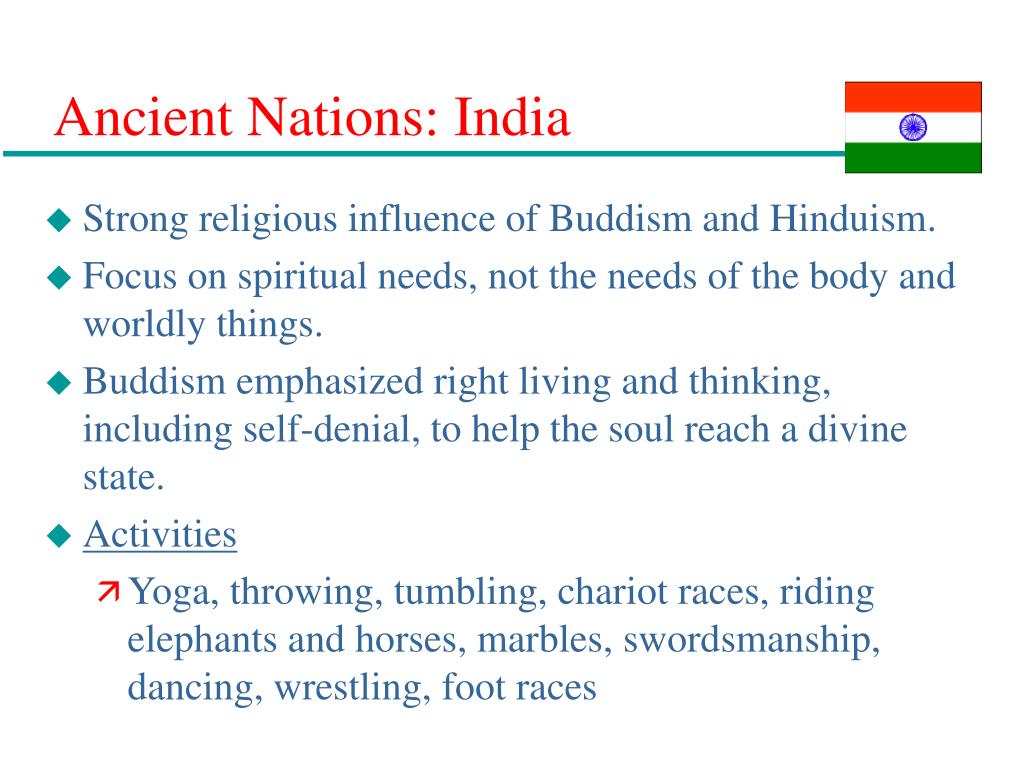 Ancient Nations: India

◆ Strong religious influence of Buddism and Hinduism.

◆ Focus on spiritual needs, not the needs of the body and worldly things.

◆ Buddism emphasized right living and thinking, including self-denial, to help the soul reach a divine state.

◆ Activities

↗ Yoga, throwing, tumbling, chariot races, riding elephants and horses, marbles, swordsmanship, dancing, wrestling, foot races